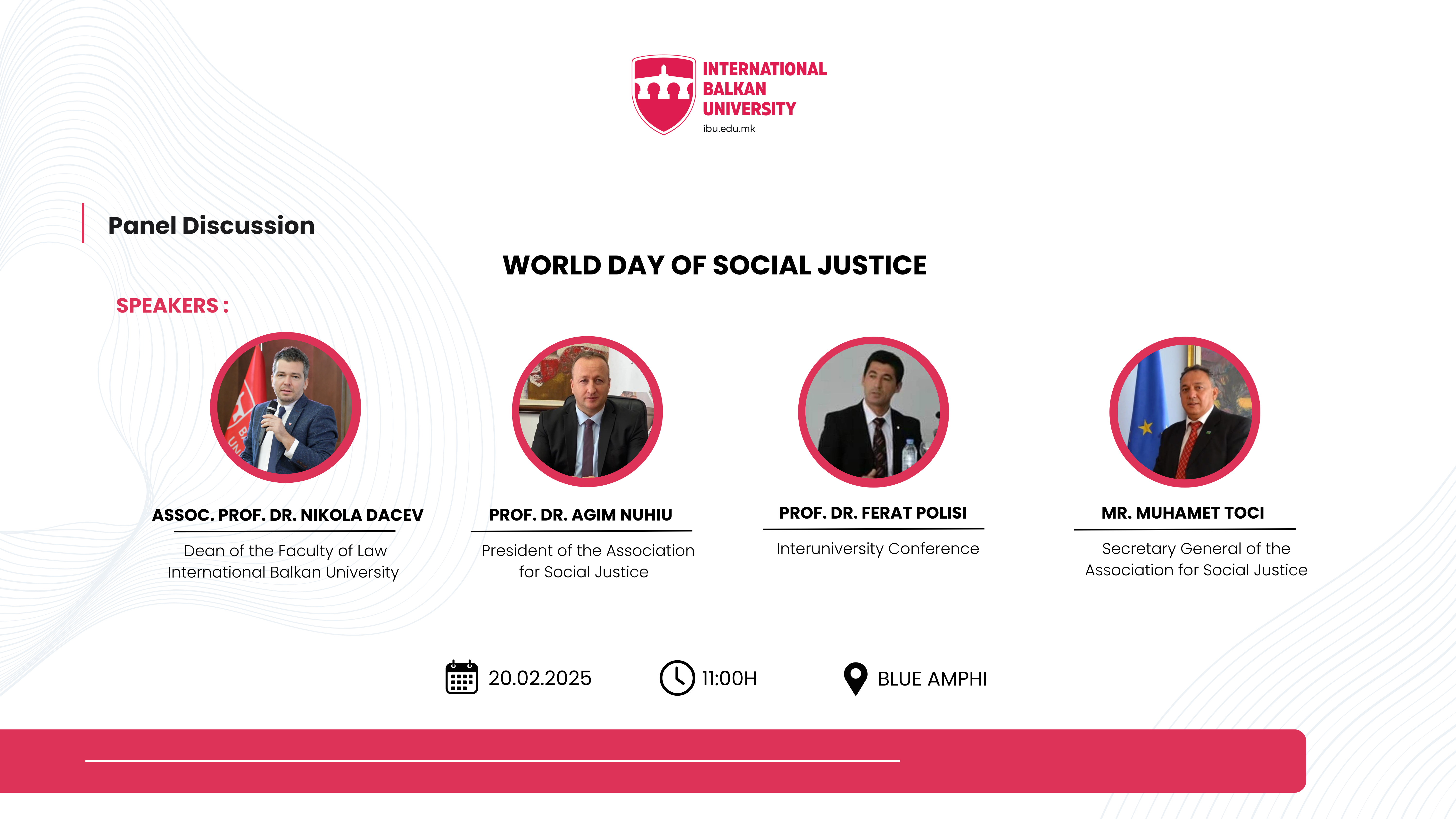 INTERNATIONAL BALKAN UNIVERSITY
ibu.edu.mk

Panel Discussion

WORLD DAY OF SOCIAL JUSTICE

SPEAKERS :

ASSOC. PROF. DR. NIKOLA DACEV
Dean of the Faculty of Law
International Balkan University

PROF. DR. AGIM NUHIU
President of the Association for Social Justice

PROF. DR. FERAT POLISI
Interuniversity Conference

MR. MUHAMET TOCI
Secretary General of the Association for Social Justice

20.02.2025

11:00H

BLUE AMPHI